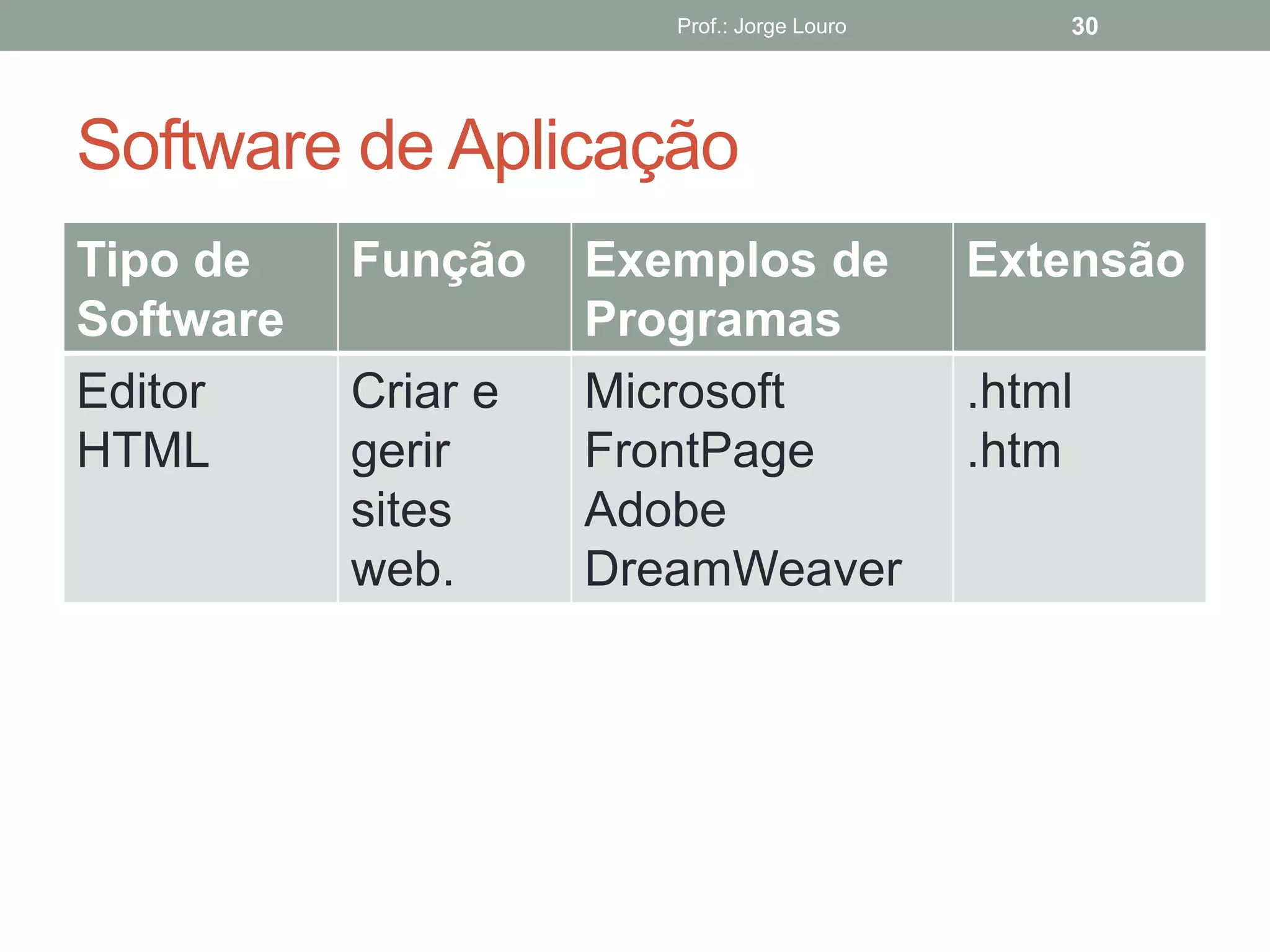 Prof.: Jorge Louro 30

Software de Aplicação

| Tipo de Software | Função | Exemplos de Programas | Extensão |
|---|---|---|---|
| Editor HTML | Criar e gerir sites web. | Microsoft FrontPage Adobe DreamWeaver | .html .htm |